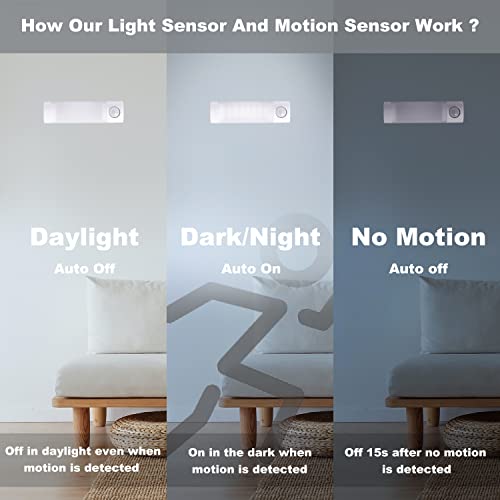 How Our Light Sensor And Motion Sensor Work ?

Daylight
Auto Off

Off in daylight even when motion is detected

Dark/Night
Auto On

On in the dark when motion is detected

No Motion
Auto off

Off 15s after no motion is detected